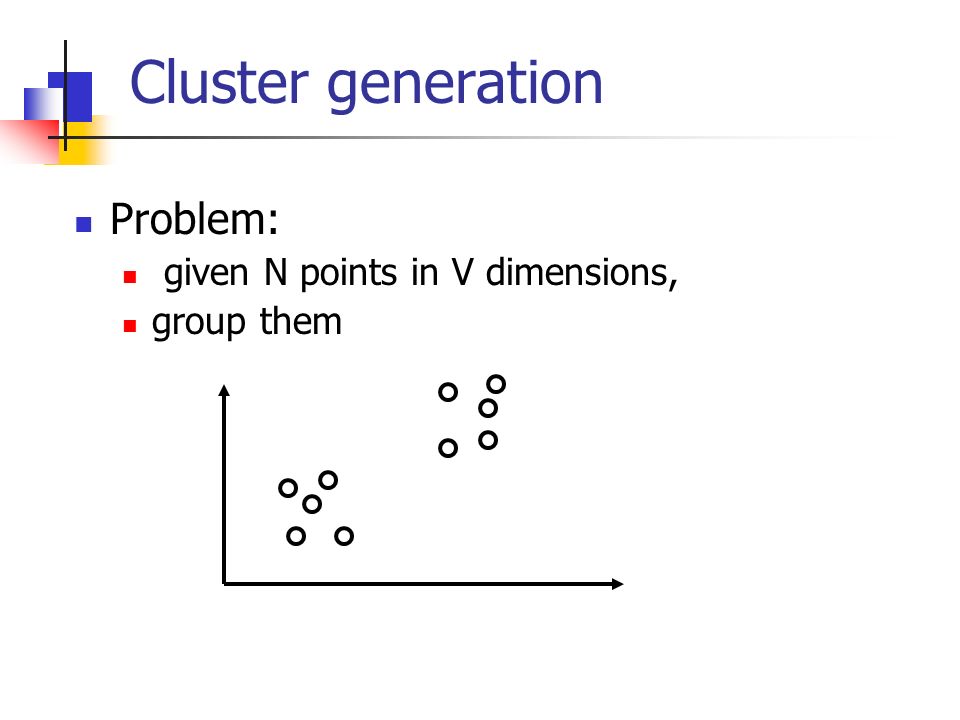 Cluster generation

Problem:

given N points in V dimensions,

group them